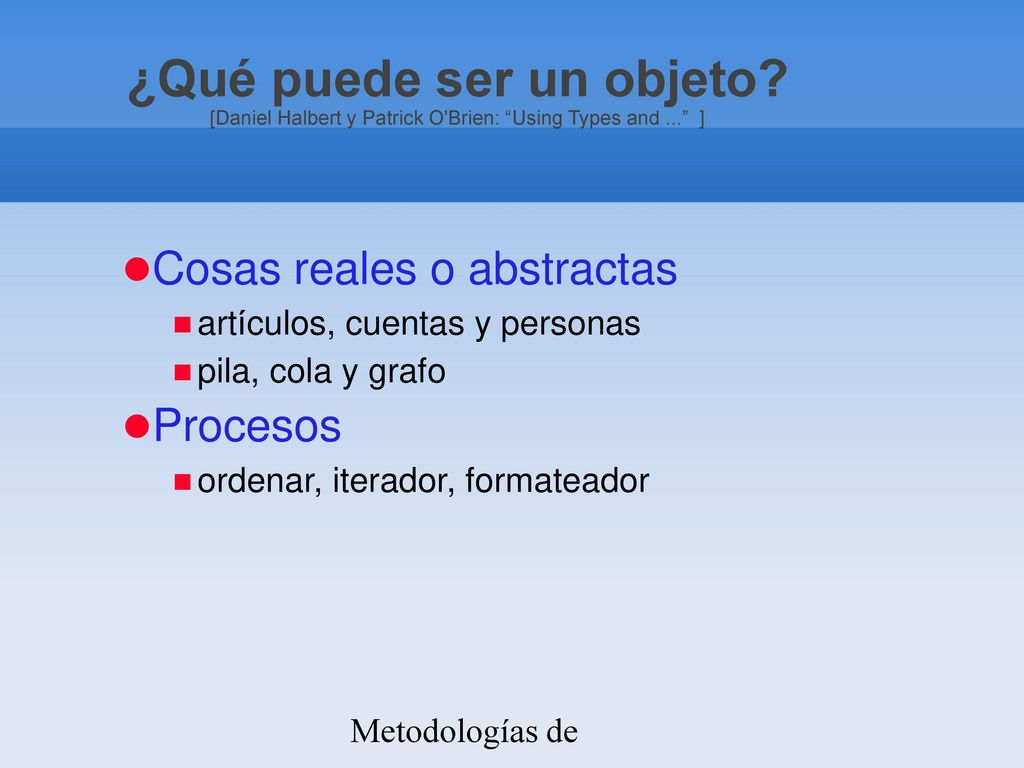 ¿Qué puede ser un objeto?
[Daniel Halbert y Patrick O'Brien: “Using Types and ...” ]

Cosas reales o abstractas

artículos, cuentas y personas

pila, cola y grafo

Procesos

ordenar, iterador, formateador

Metodologías de